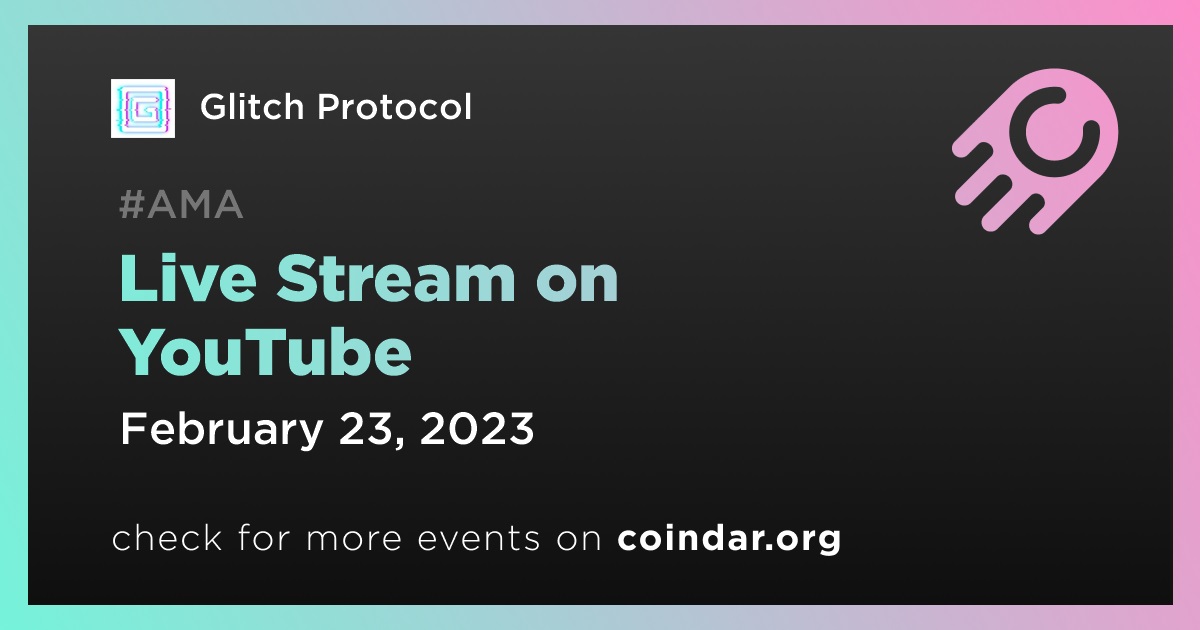 Glitch Protocol

#AMA

Live Stream on YouTube

February 23, 2023

check for more events on coindar.org